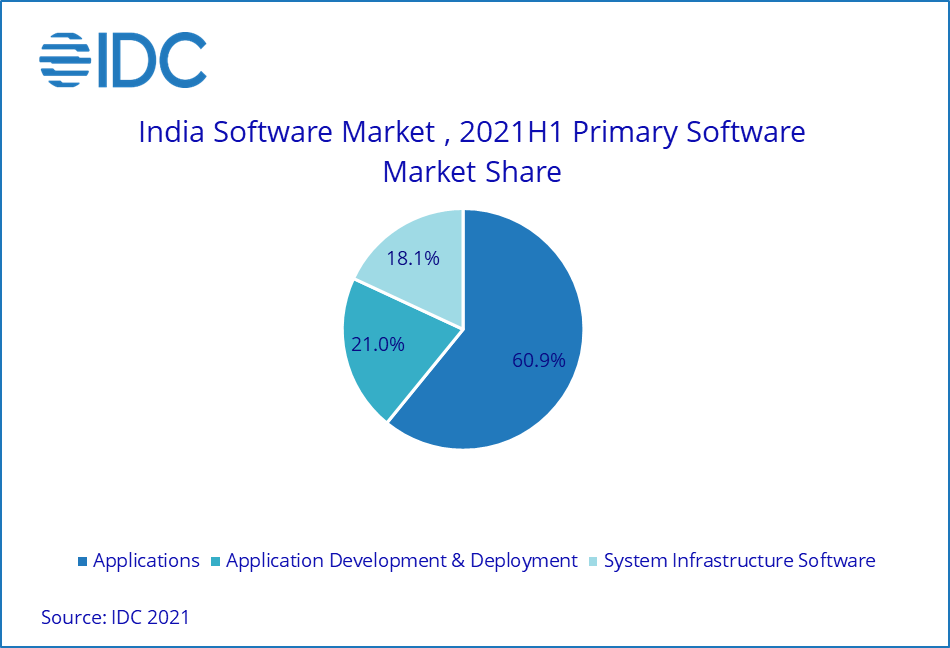 IDC

India Software Market , 2021H1 Primary Software Market Share

18.1%
21.0%
60.9%

Applications Application Development & Deployment System Infrastructure Software

Source: IDC 2021